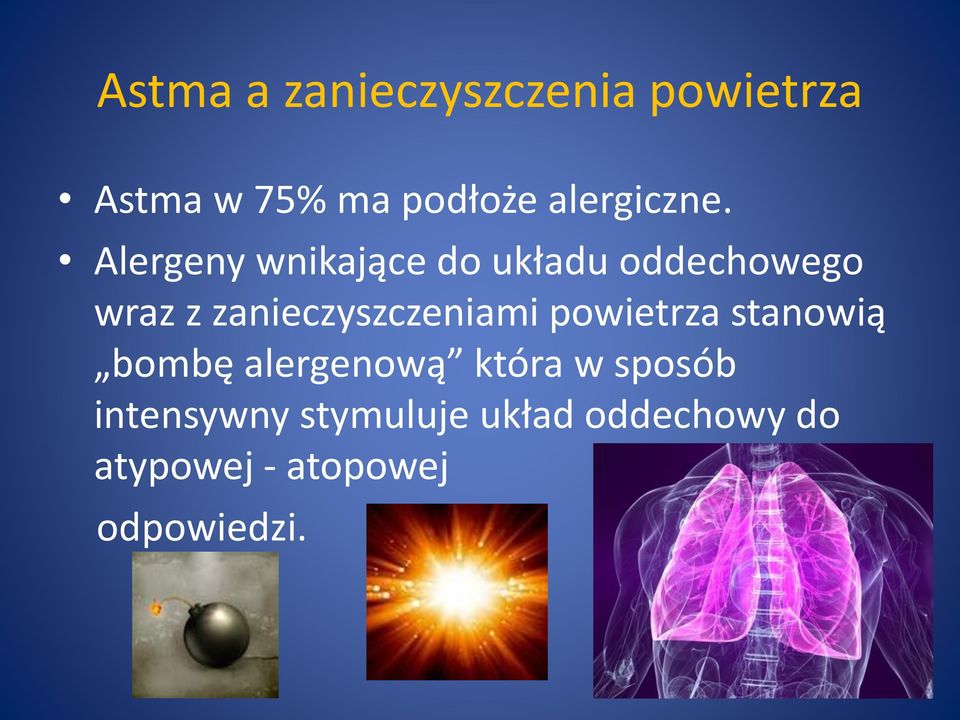 Astma a zanieczyszczenia powietrza

• Astma w 75% ma podłoże alergiczne.

• Alergeny wnikające do układu oddechowego wraz z zanieczyszczeniami powietrza stanowią „bombę alergenową” która w sposób intensywny stymuluje układ oddechowy do atypowej - atopowej

odpowiedzi.